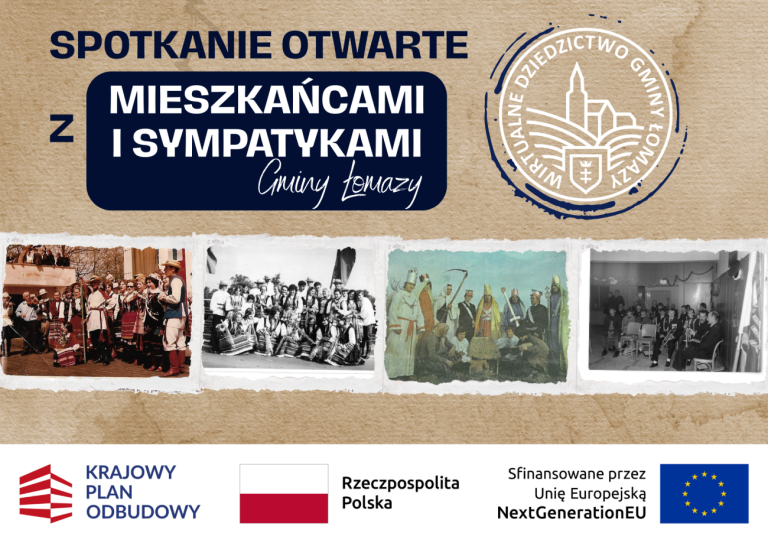 SPOTKANIE OTWARTE

Z MIESZKAŃCAMI I SYMPATYKAMI

Gminy Łomazy

WIRTUALNE DZIEDZICTWO GMINY ŁOMAZY

KRAJOWY PLAN ODBUDOWY

Rzeczpospolita Polska

Sfinansowane przez Unię Europejską NextGenerationEU